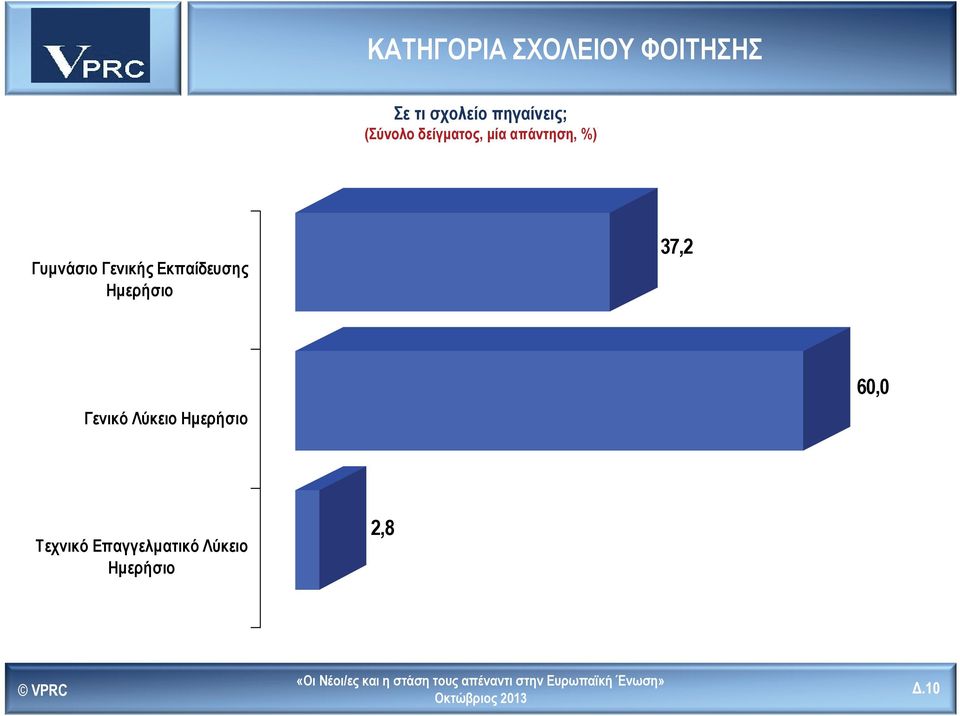 VPRC

ΚΑΤΗΓΟΡΙΑ ΣΧΟΛΕΙΟΥ ΦΟΙΤΗΣΗΣ

Σε τι σχολείο πηγαίνεις;
(Σύνολο δείγματος, μία απάντηση, %)

Γυμνάσιο Γενικής Εκπαίδευσης Ημερήσιο
37,2

Γενικό Λύκειο Ημερήσιο
60,0

Τεχνικό Επαγγελματικό Λύκειο Ημερήσιο
2,8

© VPRC

«Οι Νέοι/ες και η στάση τους απέναντι στην Ευρωπαϊκή Ένωση»
Οκτώβριος 2013

Δ.10